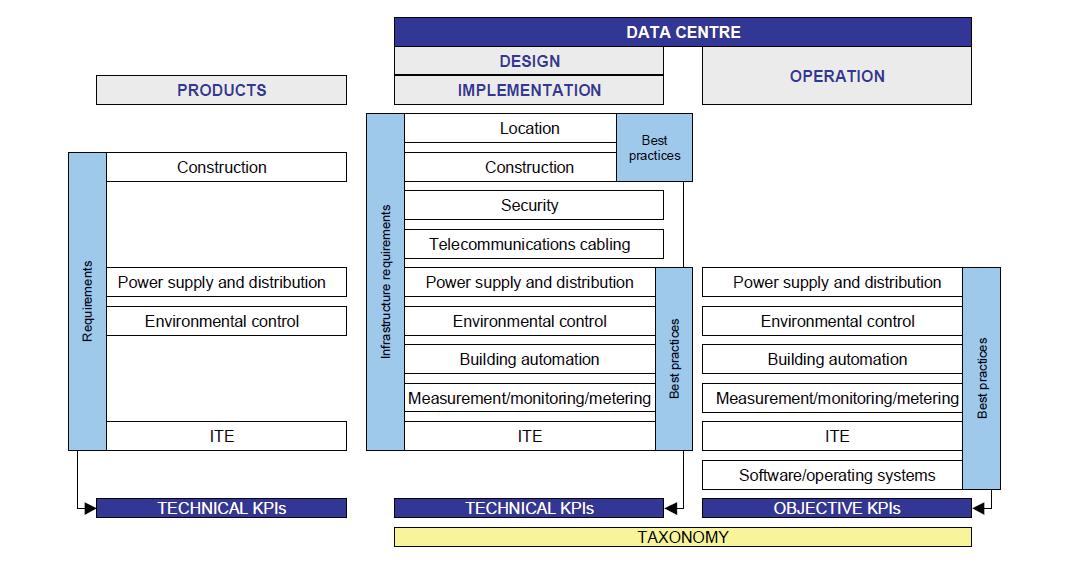 DATA CENTRE

DESIGN

IMPLEMENTATION

OPERATION

PRODUCTS

Requirements

Construction

Power supply and distribution

Environmental control

ITE

TECHNICAL KPIs

Infrastructure requirements

Location

Construction

Best practices

Security

Telecommunications cabling

Power supply and distribution

Environmental control

Building automation

Measurement/monitoring/metering

ITE

Best practices

TECHNICAL KPIs

Power supply and distribution

Environmental control

Building automation

Measurement/monitoring/metering

ITE

Software/operating systems

Best practices

OBJECTIVE KPIs

TAXONOMY